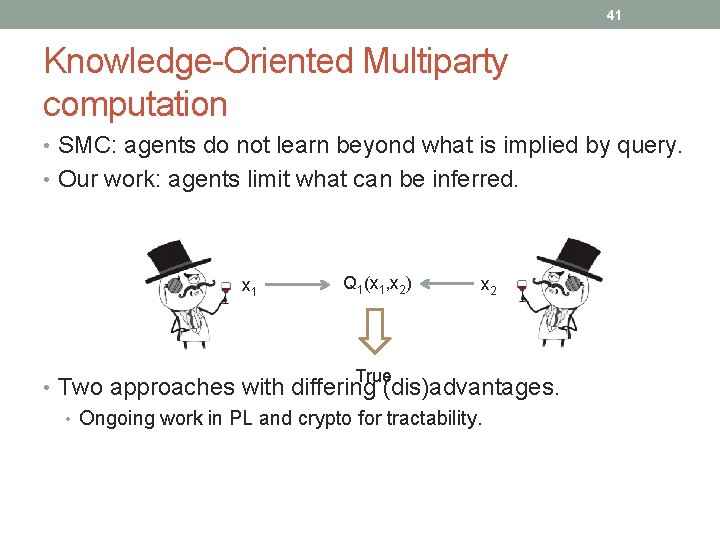 41

Knowledge-Oriented Multiparty computation

• SMC: agents do not learn beyond what is implied by query.
• Our work: agents limit what can be inferred.

$x_1$ $Q_1(x_1,x_2)$ $x_2$

True

• Two approaches with differing (dis)advantages.
  • Ongoing work in PL and crypto for tractability.